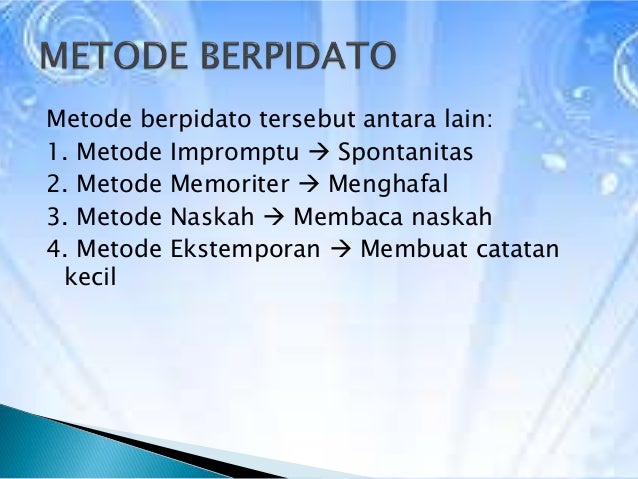 METODE BERPIDATO

Metode berpidato tersebut antara lain:
1. Metode Impromptu → Spontanitas
2. Metode Memoriter → Menghafal
3. Metode Naskah → Membaca naskah
4. Metode Ekstemporan → Membuat catatan kecil